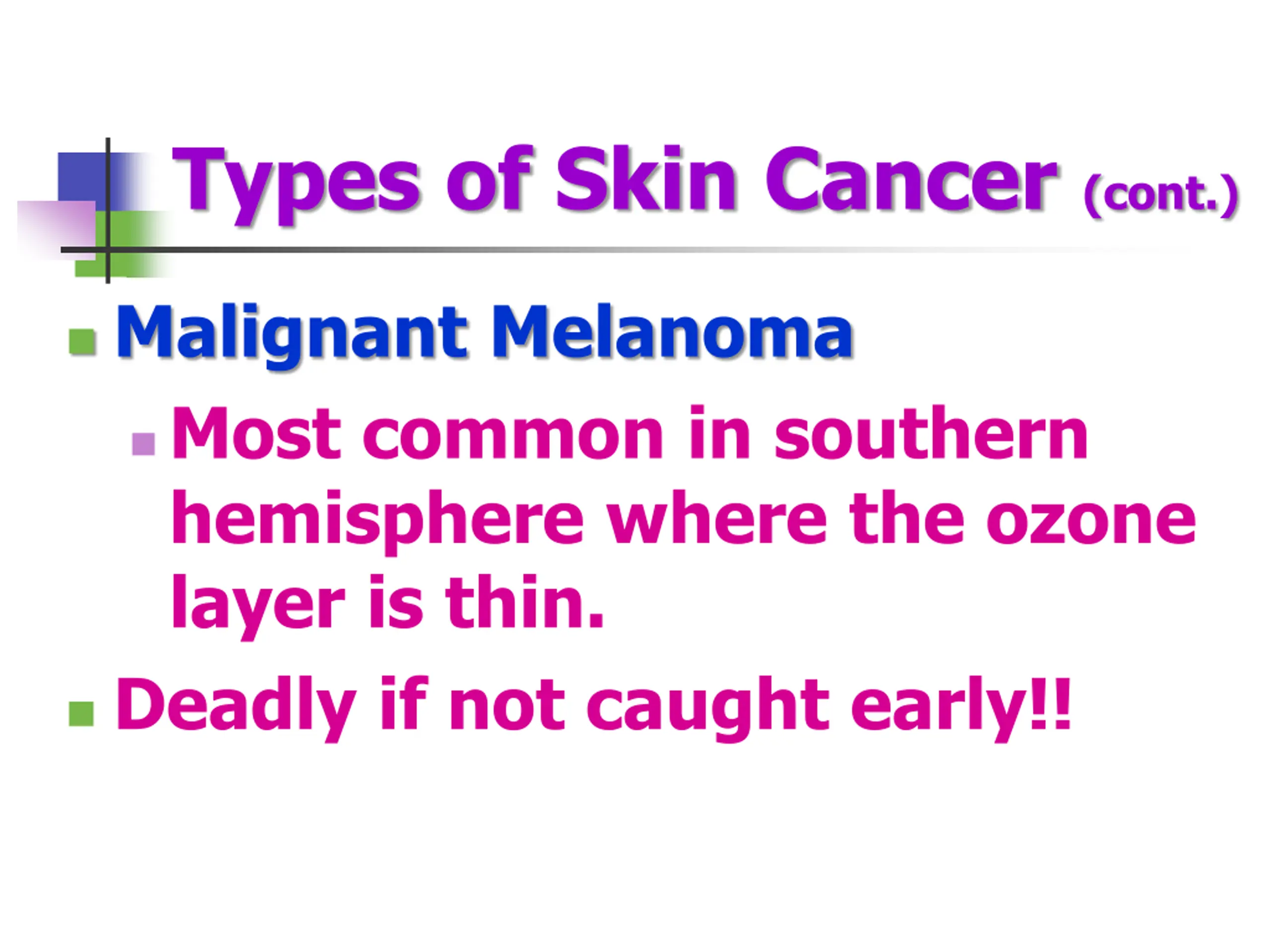 Types of Skin Cancer (cont.)

Malignant Melanoma

Most common in southern hemisphere where the ozone layer is thin.

Deadly if not caught early!!